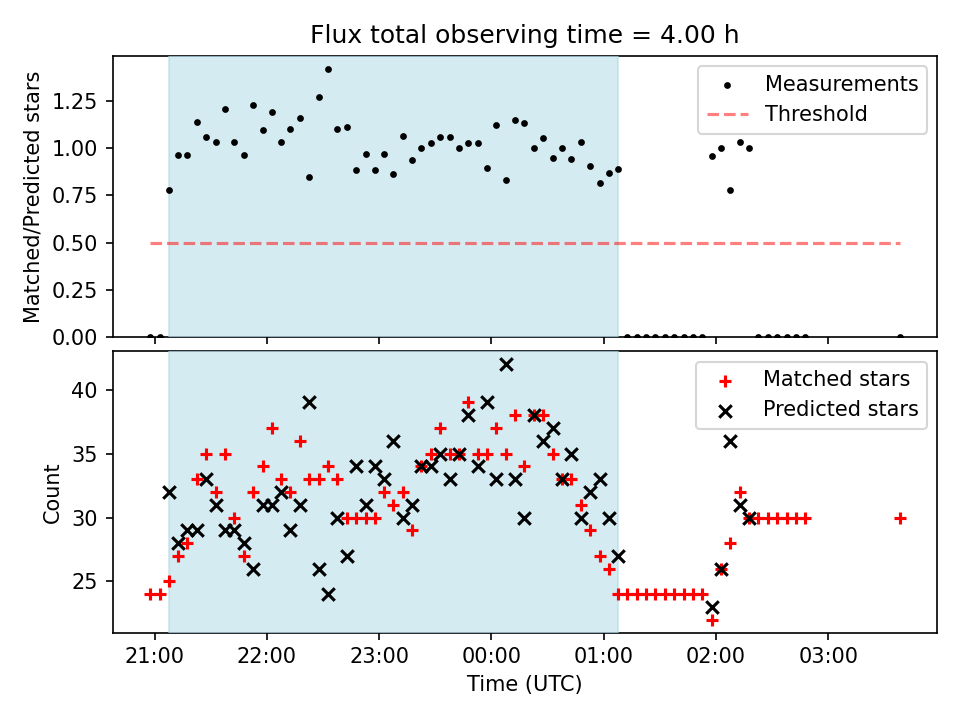 Flux total observing time = 4.00 h

Matched/Predicted stars

1.25
1.00
0.75
0.50
0.25
0.00

Measurements
Threshold

Count

40
35
30
25

Matched stars
Predicted stars

21:00
22:00
23:00
00:00
01:00
02:00
03:00

Time (UTC)